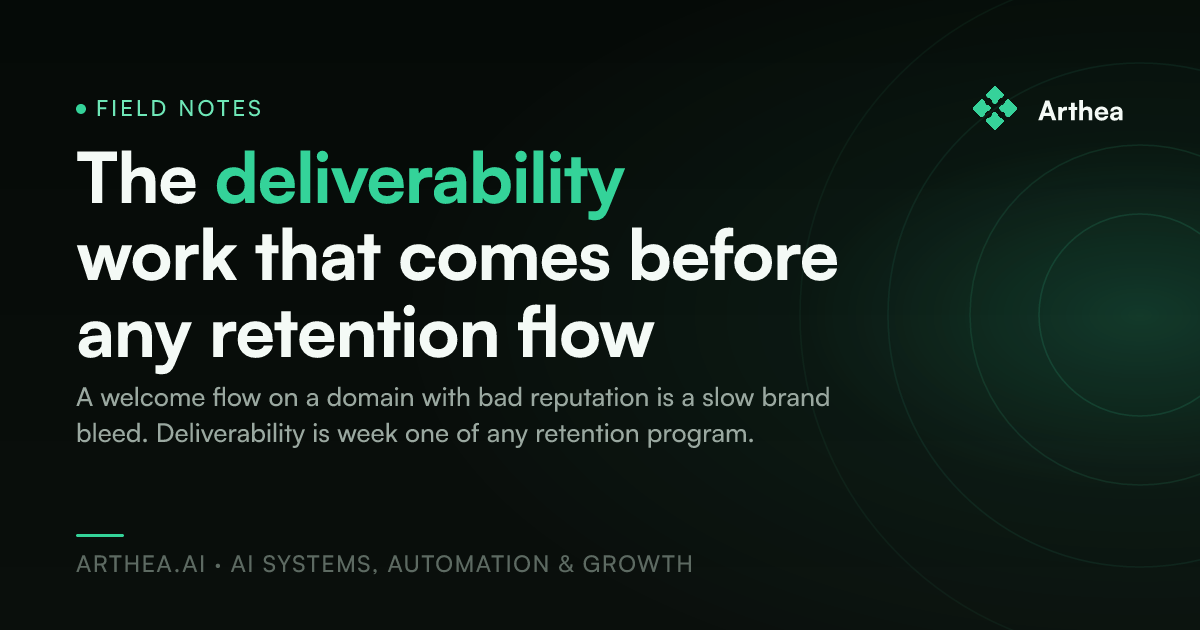 • FIELD NOTES

Arthea

The deliverability work that comes before any retention flow

A welcome flow on a domain with bad reputation is a slow brand bleed. Deliverability is week one of any retention program.

ARTHEA.AI • AI SYSTEMS, AUTOMATION & GROWTH